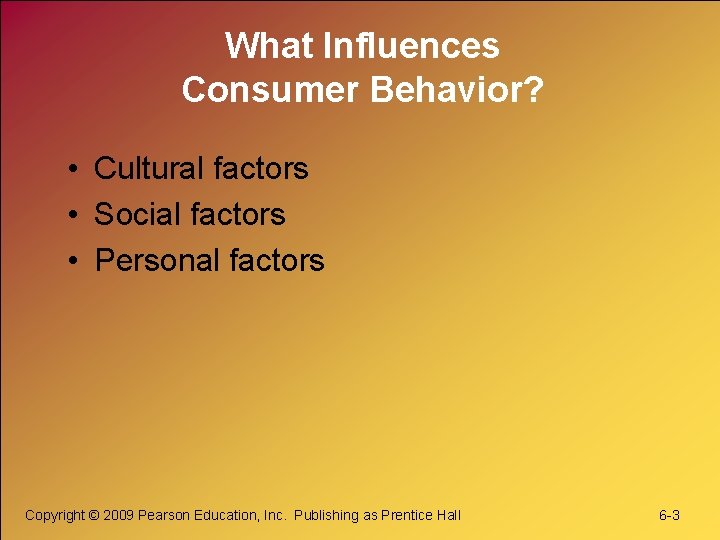 What Influences Consumer Behavior?

• Cultural factors
• Social factors
• Personal factors

Copyright © 2009 Pearson Education, Inc. Publishing as Prentice Hall

6-3